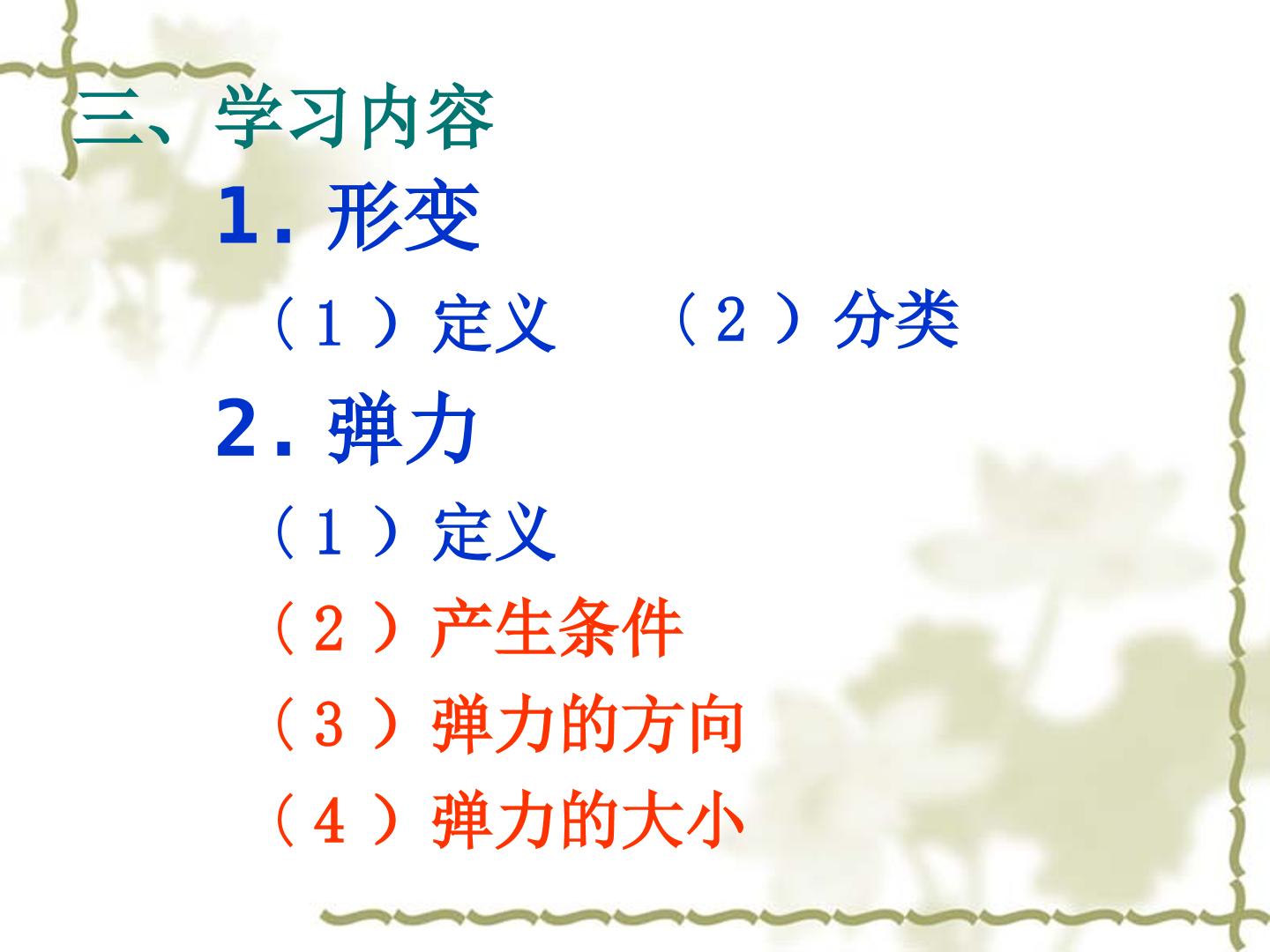 三、学习内容

1. 形变

（1）定义　（2）分类

2. 弹力

（1）定义

（2）产生条件

（3）弹力的方向

（4）弹力的大小